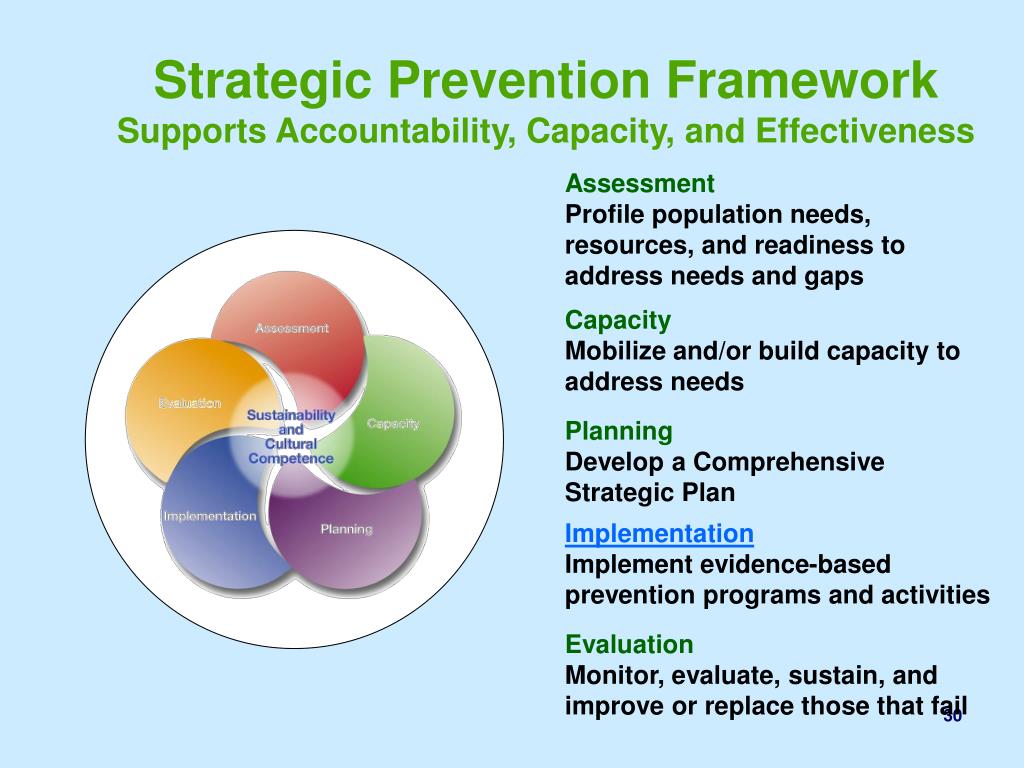 Strategic Prevention Framework
Supports Accountability, Capacity, and Effectiveness

Assessment
Evaluation
Sustainability and Cultural Competence
Capacity
Implementation
Planning

Assessment
Profile population needs, resources, and readiness to address needs and gaps

Capacity
Mobilize and/or build capacity to address needs

Planning
Develop a Comprehensive Strategic Plan

Implementation
Implement evidence-based prevention programs and activities

Evaluation
Monitor, evaluate, sustain, and improve or replace those that fail

30